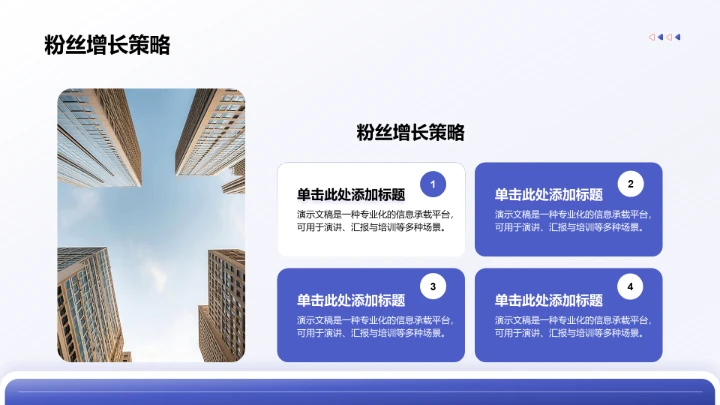 粉丝增长策略

粉丝增长策略

1
单击此处添加标题
演示文稿是一种专业化的信息承载平台，可用于演讲、汇报与培训等多种场景。

2
单击此处添加标题
演示文稿是一种专业化的信息承载平台，可用于演讲、汇报与培训等多种场景。

3
单击此处添加标题
演示文稿是一种专业化的信息承载平台，可用于演讲、汇报与培训等多种场景。

4
单击此处添加标题
演示文稿是一种专业化的信息承载平台，可用于演讲、汇报与培训等多种场景。